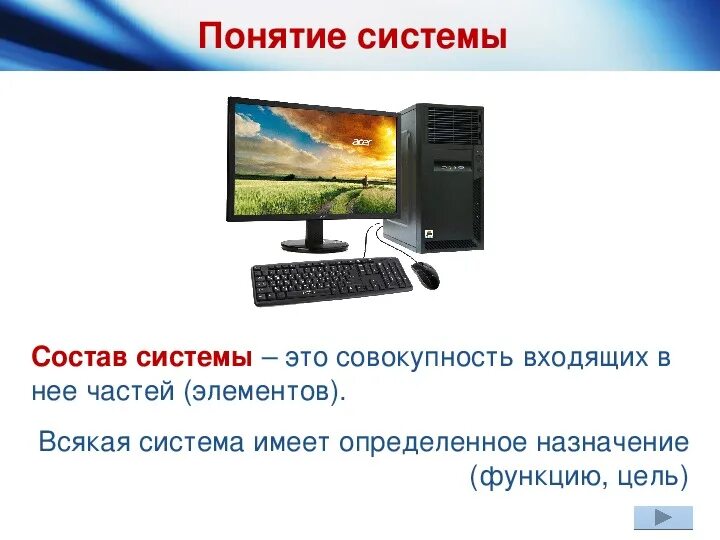 Понятие системы

acer

Состав системы – это совокупность входящих в нее частей (элементов).

Всякая система имеет определенное назначение (функцию, цель)